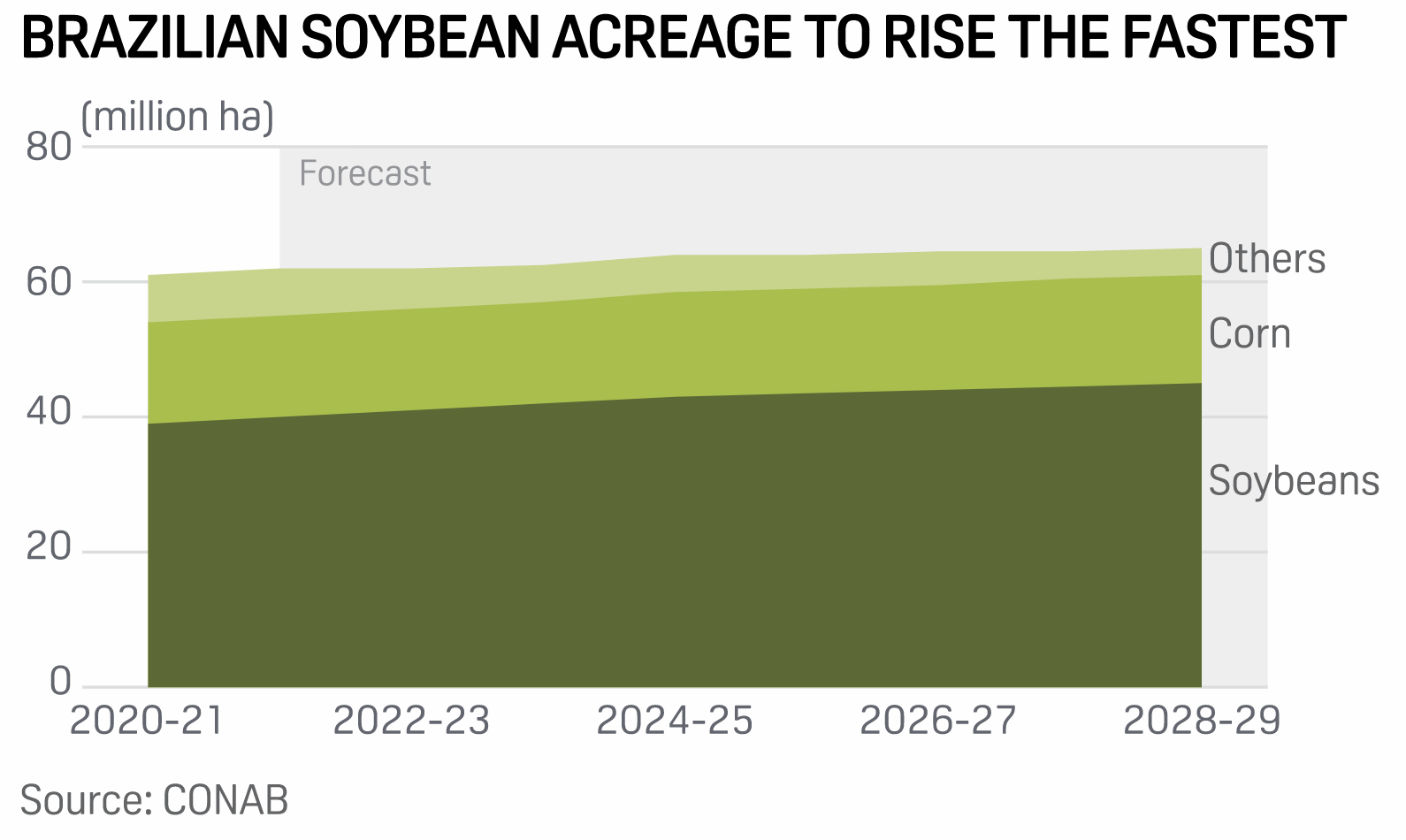 BRAZILIAN SOYBEAN ACREAGE TO RISE THE FASTEST

(million ha)

80
60
40
20
0

Forecast

Others
Corn
Soybeans

2020-21
2022-23
2024-25
2026-27
2028-29

Source: CONAB